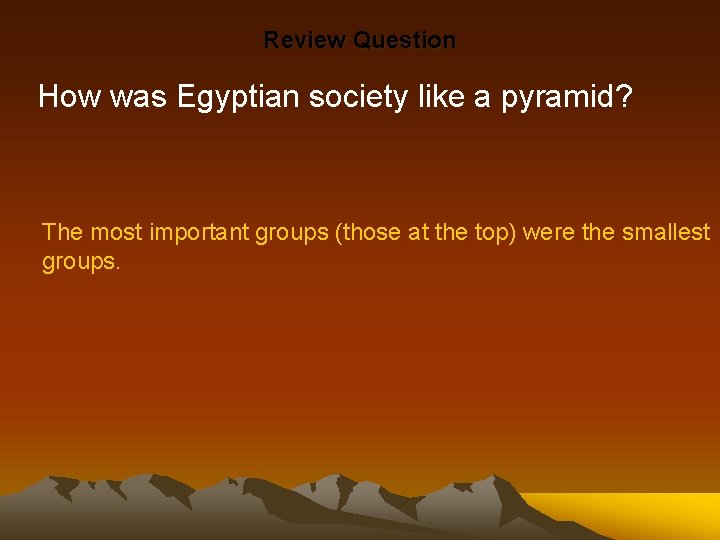 Review Question

How was Egyptian society like a pyramid?

The most important groups (those at the top) were the smallest groups.